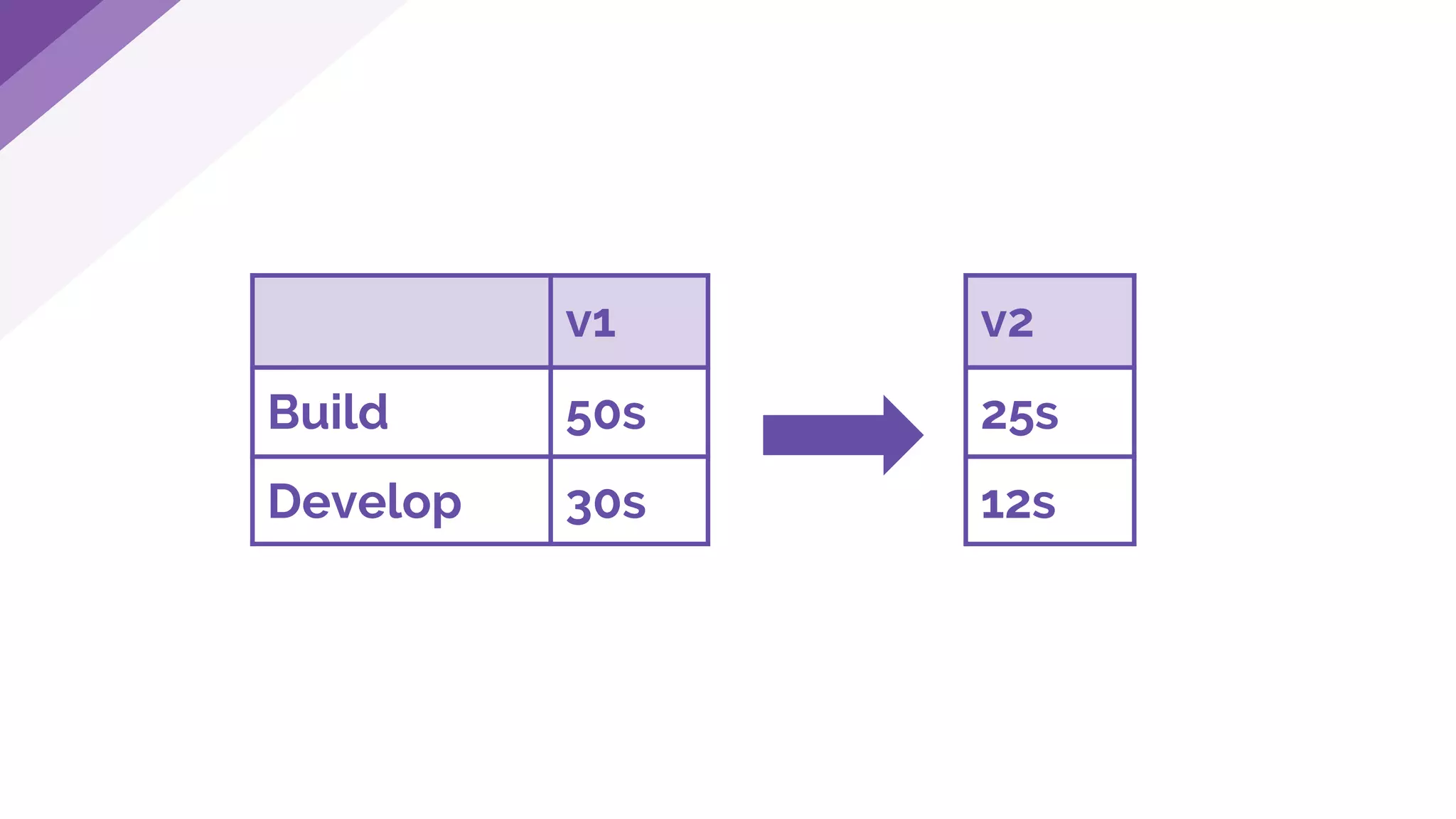 | | v1 |
|---|---|
| Build | 50s |
| Develop | 30s |

| v2 |
|---|
| 25s |
| 12s |